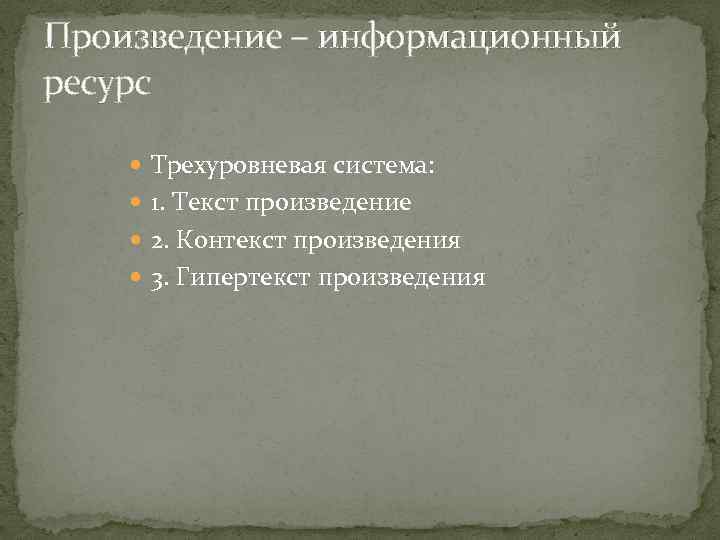 Произведение – информационный ресурс

Трехуровневая система:
1. Текст произведение
2. Контекст произведения
3. Гипертекст произведения